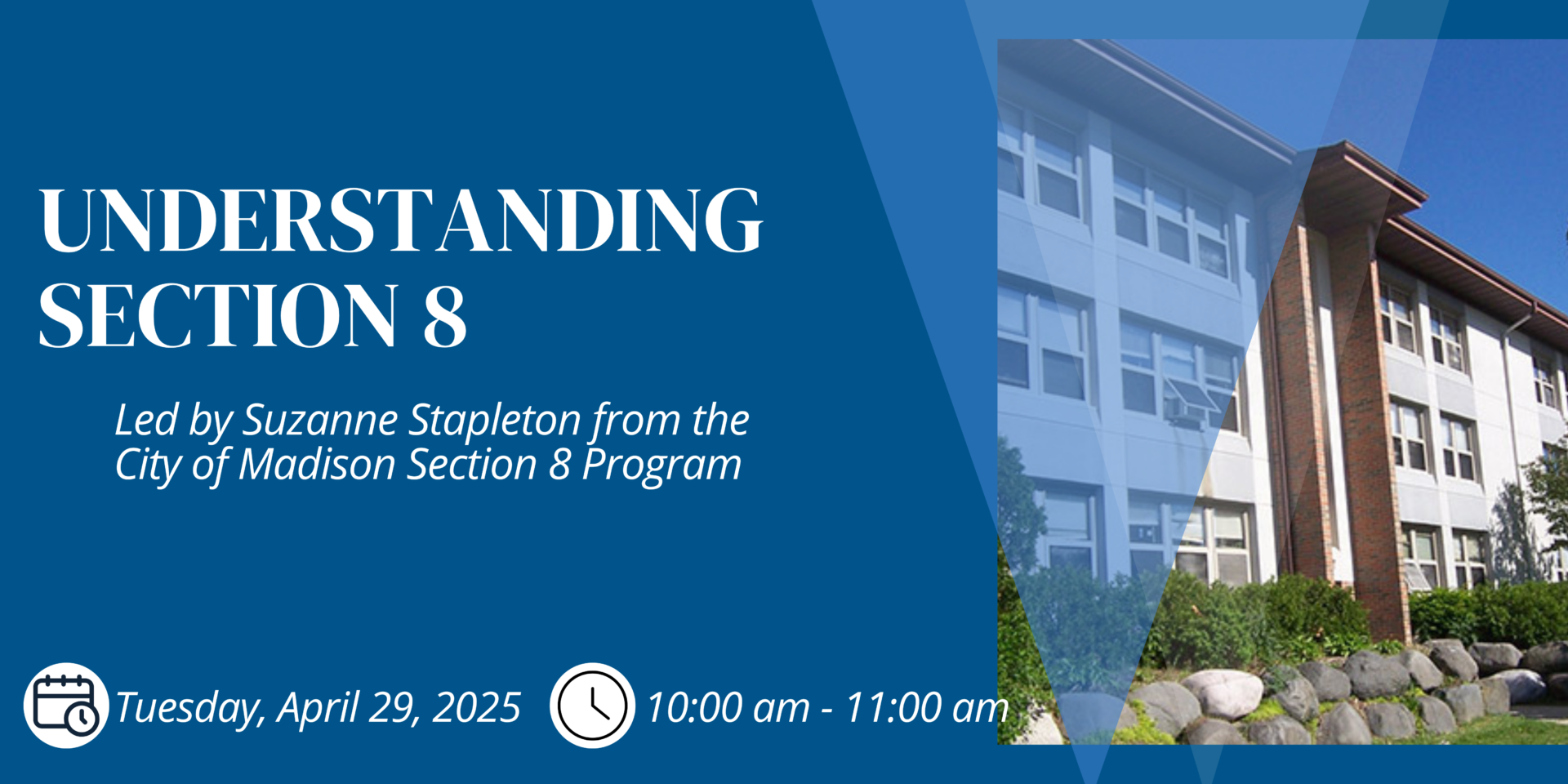 UNDERSTANDING SECTION 8

Led by Suzanne Stapleton from the City of Madison Section 8 Program

Tuesday, April 29, 2025

10:00 am - 11:00 am